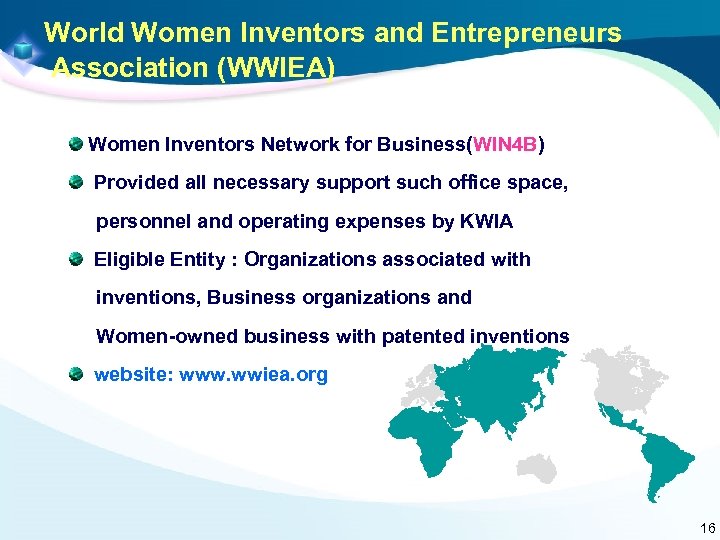 World Women Inventors and Entrepreneurs Association (WWIEA)

Women Inventors Network for Business(WIN4B)

Provided all necessary support such office space, personnel and operating expenses by KWIA

Eligible Entity : Organizations associated with inventions, Business organizations and Women-owned business with patented inventions

website: www.wwiea.org

16